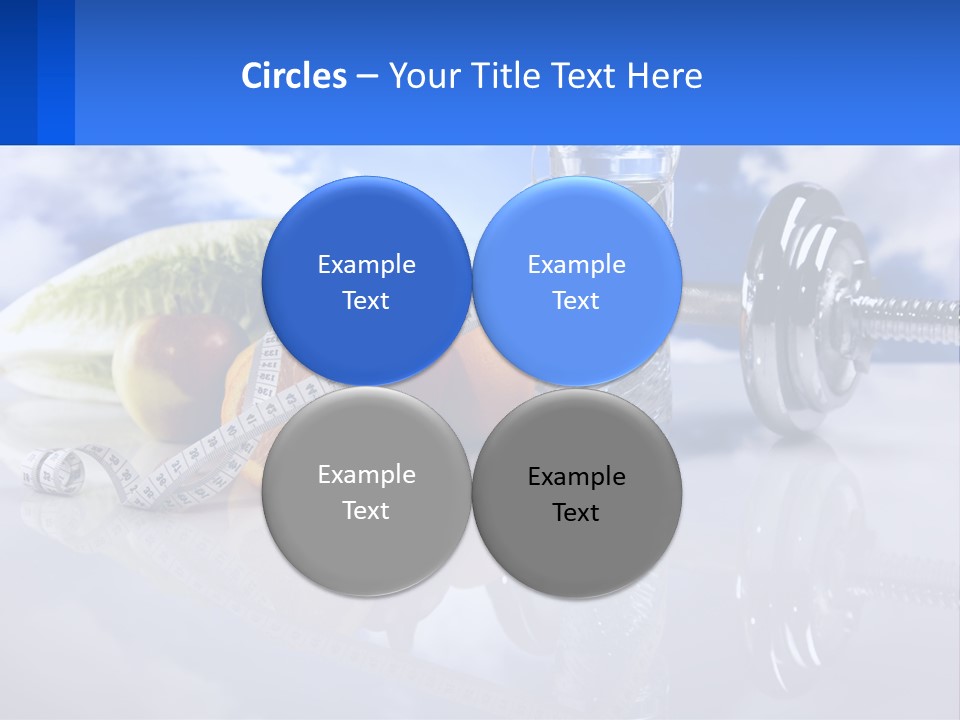 Circles – Your Title Text Here

Example Text

Example Text

Example Text

Example Text